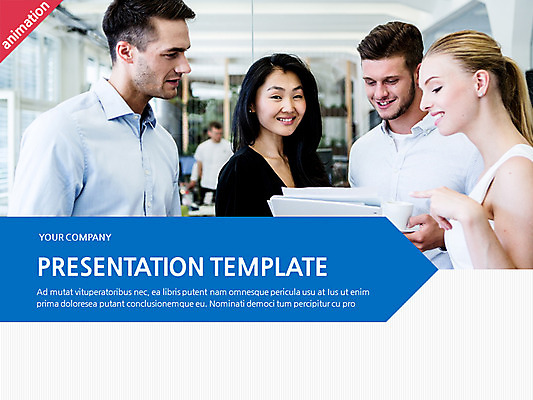 animation

YOUR COMPANY

PRESENTATION TEMPLATE

Ad mutat vituperatoribus nec, ea libris putent nam omnesque pericula usu at Ius ut enim prima doloresea putant conclusionemque eu. Nominati democi tum percipitur cu pro